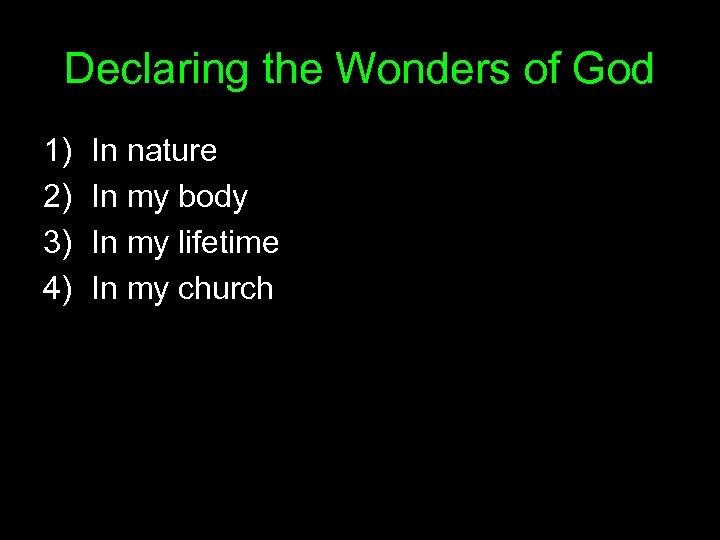 Declaring the Wonders of God

1) In nature
2) In my body
3) In my lifetime
4) In my church